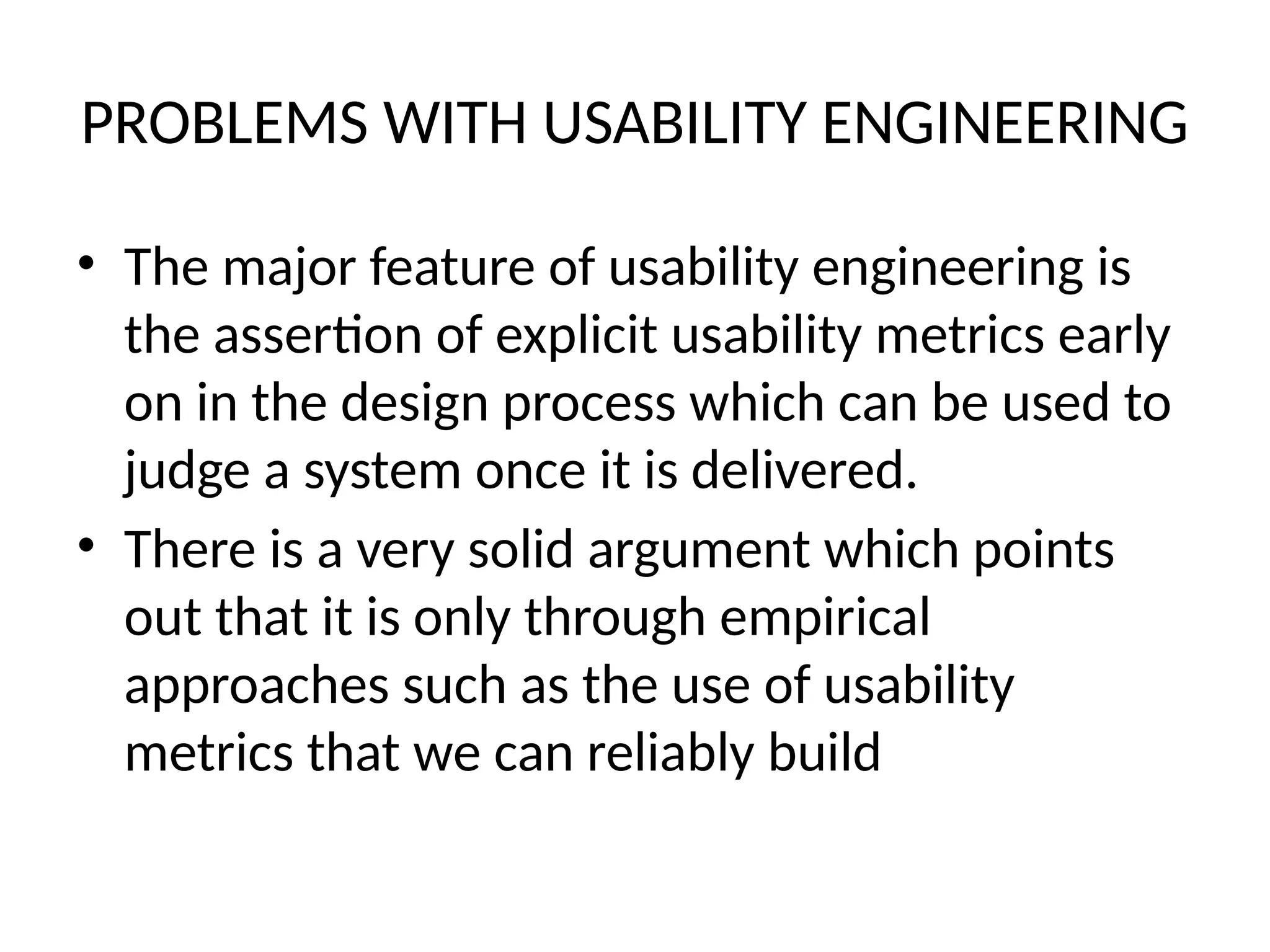 PROBLEMS WITH USABILITY ENGINEERING

• The major feature of usability engineering is the assertion of explicit usability metrics early on in the design process which can be used to judge a system once it is delivered.
• There is a very solid argument which points out that it is only through empirical approaches such as the use of usability metrics that we can reliably build